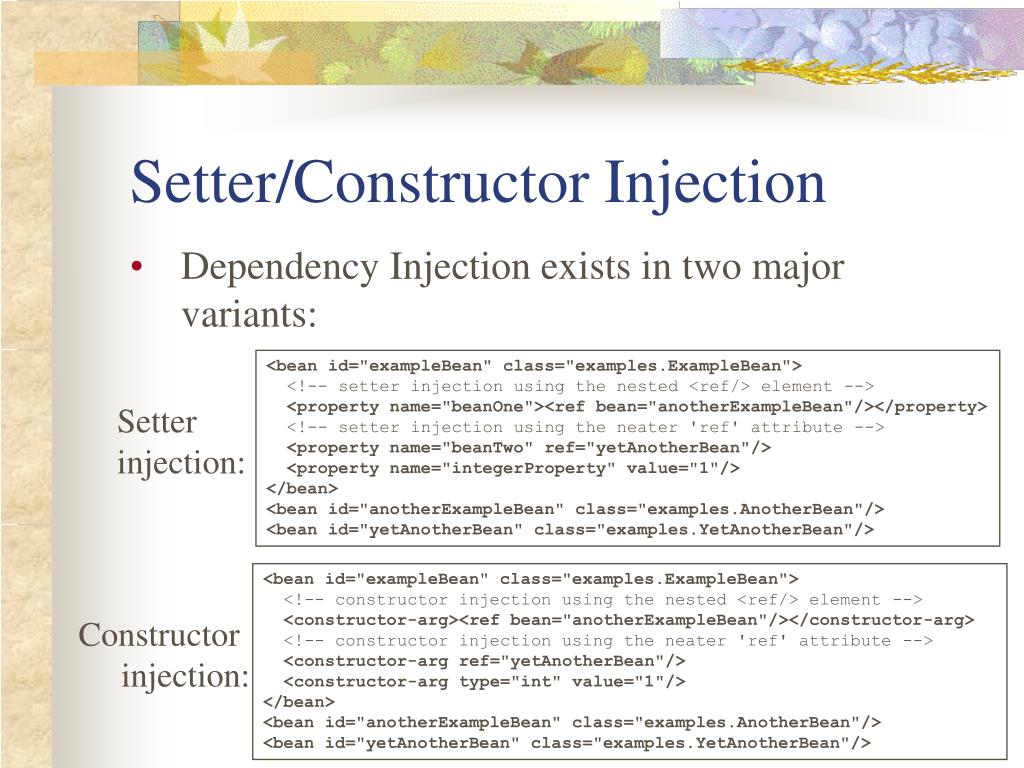 Setter/Constructor Injection

• Dependency Injection exists in two major variants:

Setter injection:

<bean id="exampleBean" class="examples.ExampleBean">
  <!-- setter injection using the nested <ref/> element -->
  <property name="beanOne"><ref bean="anotherExampleBean"/></property>
  <!-- setter injection using the neater 'ref' attribute -->
  <property name="beanTwo" ref="yetAnotherBean"/>
  <property name="integerProperty" value="1"/>
</bean>
<bean id="anotherExampleBean" class="examples.AnotherBean"/>
<bean id="yetAnotherBean" class="examples.YetAnotherBean"/>

Constructor injection:

<bean id="exampleBean" class="examples.ExampleBean">
  <!-- constructor injection using the nested <ref/> element -->
  <constructor-arg><ref bean="anotherExampleBean"/></constructor-arg>
  <!-- constructor injection using the neater 'ref' attribute -->
  <constructor-arg ref="yetAnotherBean"/>
  <constructor-arg type="int" value="1"/>
</bean>
<bean id="anotherExampleBean" class="examples.AnotherBean"/>
<bean id="yetAnotherBean" class="examples.YetAnotherBean"/>